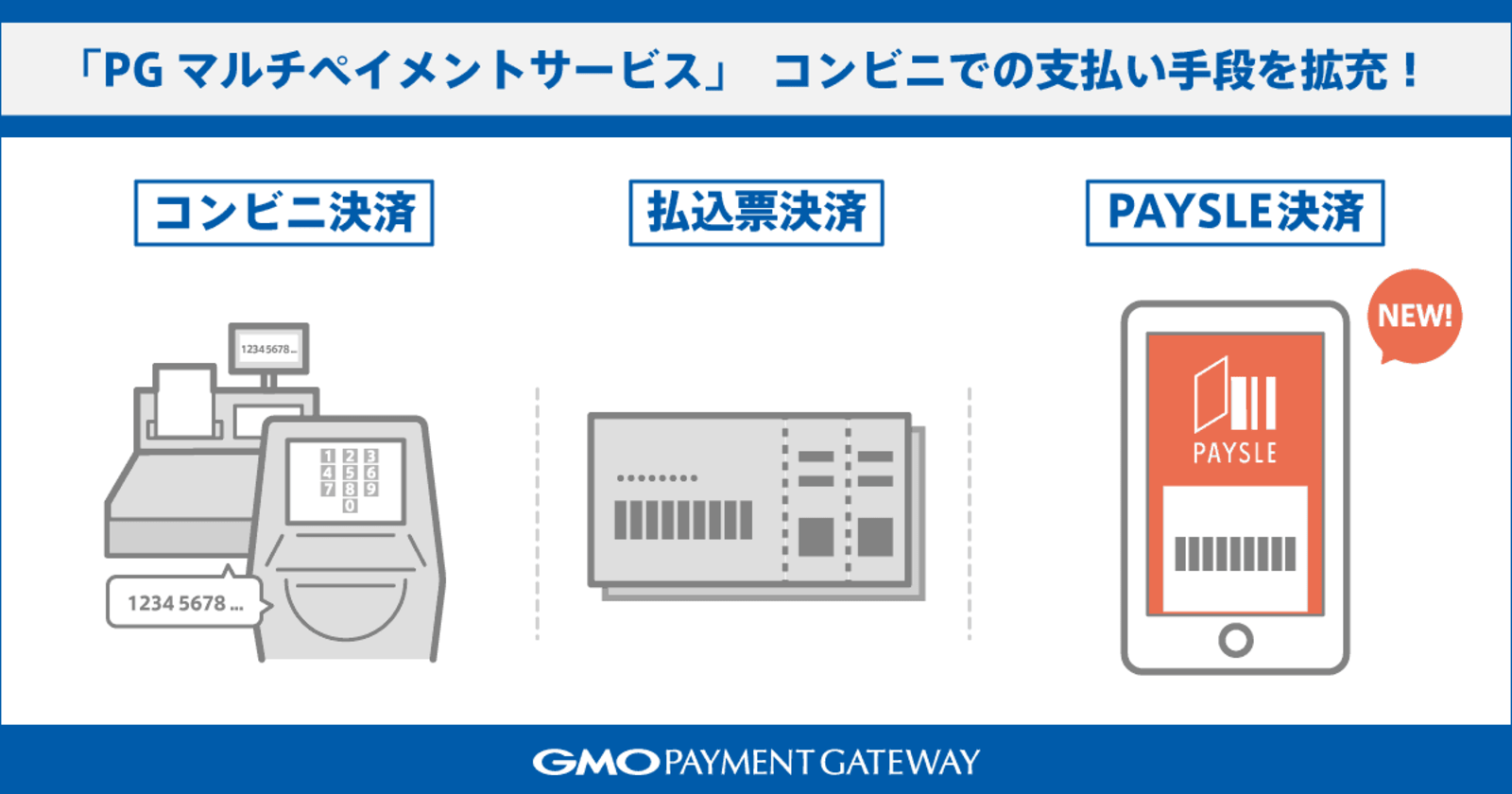 「PG マルチペイメントサービス」 コンビニでの支払い手段を拡充！

コンビニ決済

払込票決済

PAYSLE決済

12345678...

1 2 3
4 5 6
7 8 9
0

1234 5678 ...

NEW!

PAYSLE

GMO PAYMENT GATEWAY